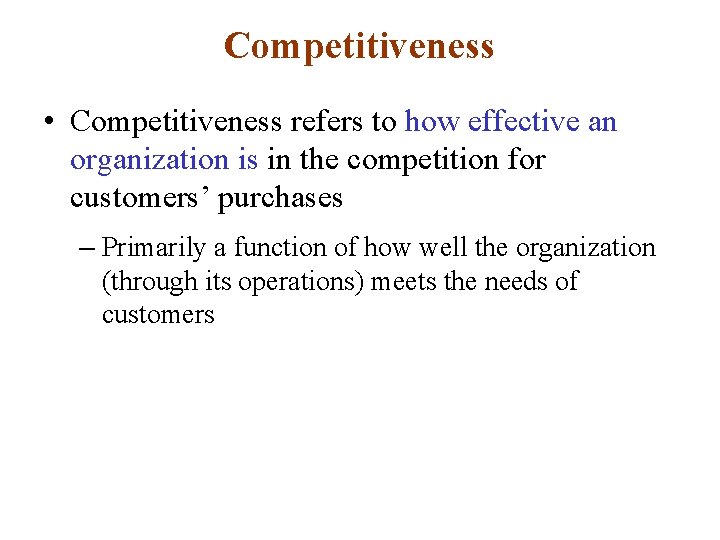 Competitiveness

• Competitiveness refers to how effective an organization is in the competition for customers’ purchases

– Primarily a function of how well the organization (through its operations) meets the needs of customers